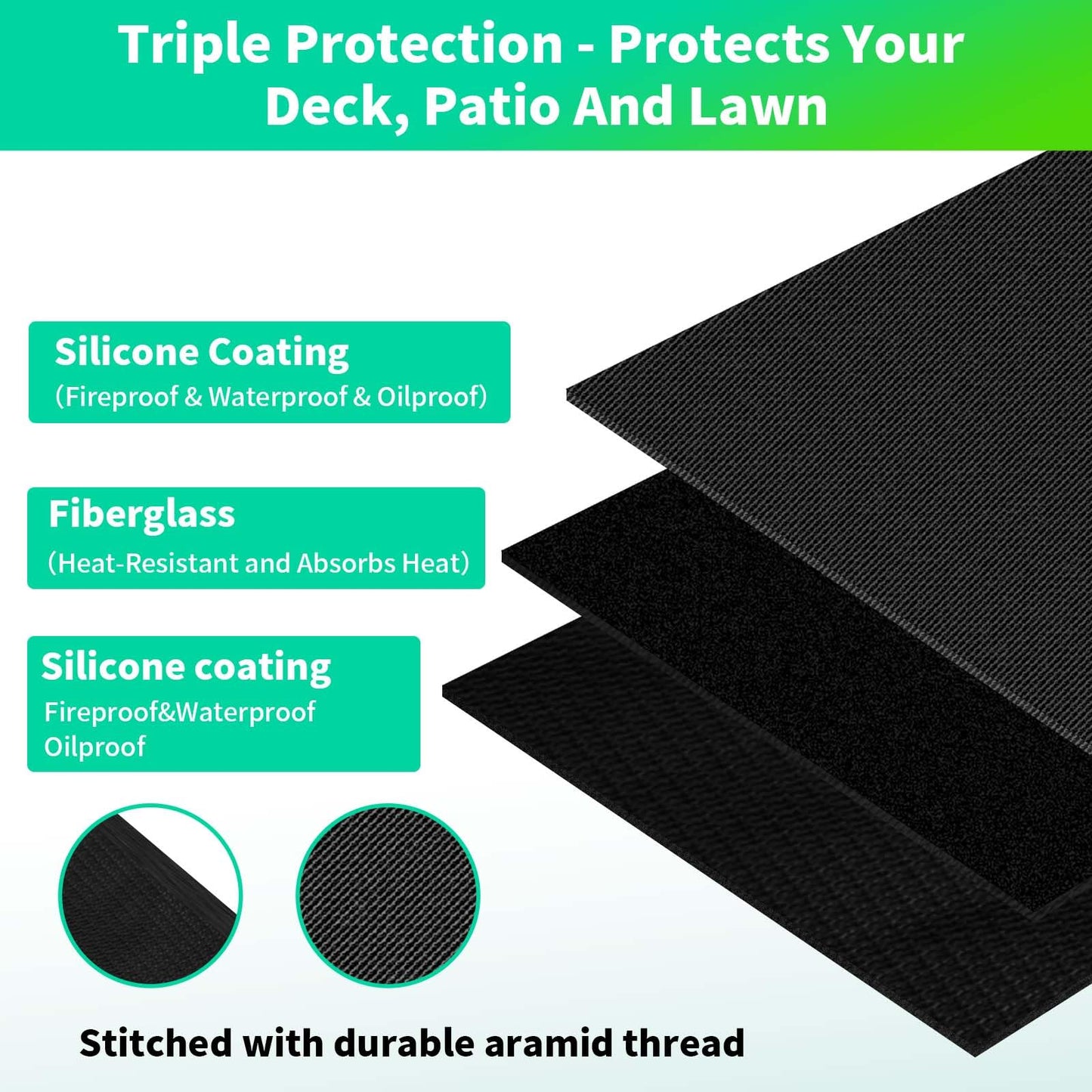 Triple Protection - Protects Your Deck, Patio And Lawn

Silicone Coating
(Fireproof & Waterproof & Oilproof)

Fiberglass
(Heat-Resistant and Absorbs Heat)

Silicone coating
Fireproof&Waterproof
Oilproof

Stitched with durable aramid thread